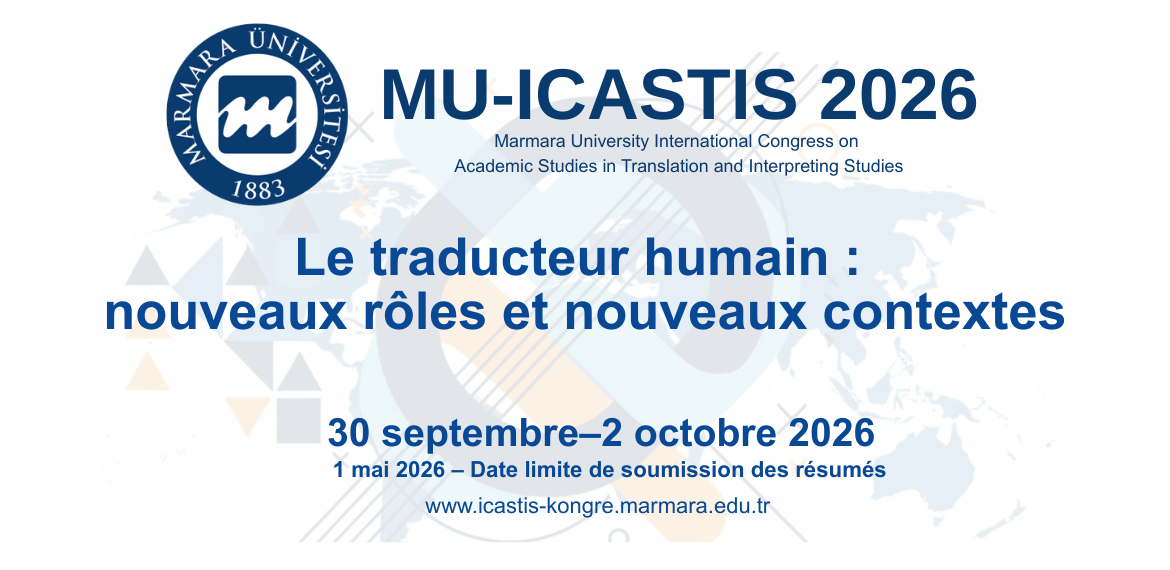 MARMARA ÜNİVERSİTESİ
1883

MU-ICASTIS 2026
Marmara University International Congress on Academic Studies in Translation and Interpreting Studies

Le traducteur humain : nouveaux rôles et nouveaux contextes

30 septembre–2 octobre 2026
1 mai 2026 – Date limite de soumission des résumés
www.icastis-kongre.marmara.edu.tr